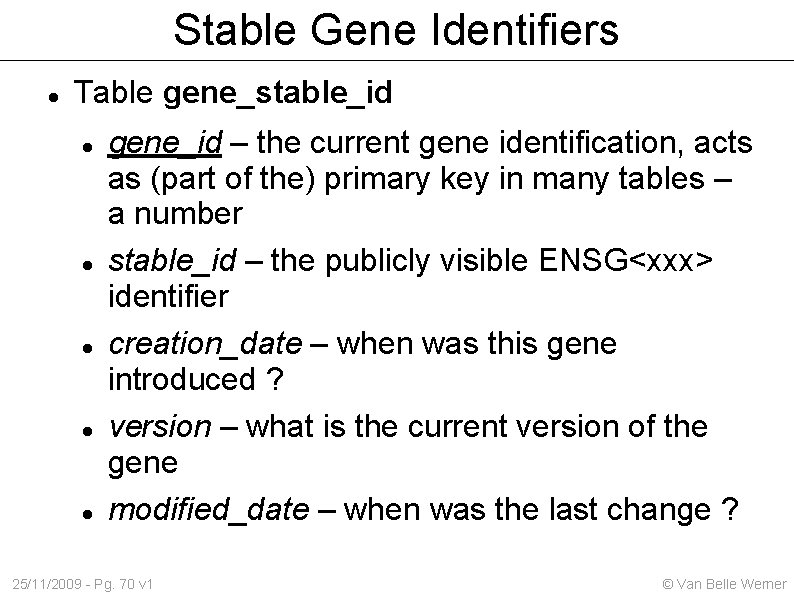 Stable Gene Identifiers

- Table gene_stable_id
  - gene_id – the current gene identification, acts as (part of the) primary key in many tables – a number
  - stable_id – the publicly visible ENSG<xxx> identifier
  - creation_date – when was this gene introduced ?
  - version – what is the current version of the gene
  - modified_date – when was the last change ?

25/11/2009 - Pg. 70 v1

© Van Belle Werner